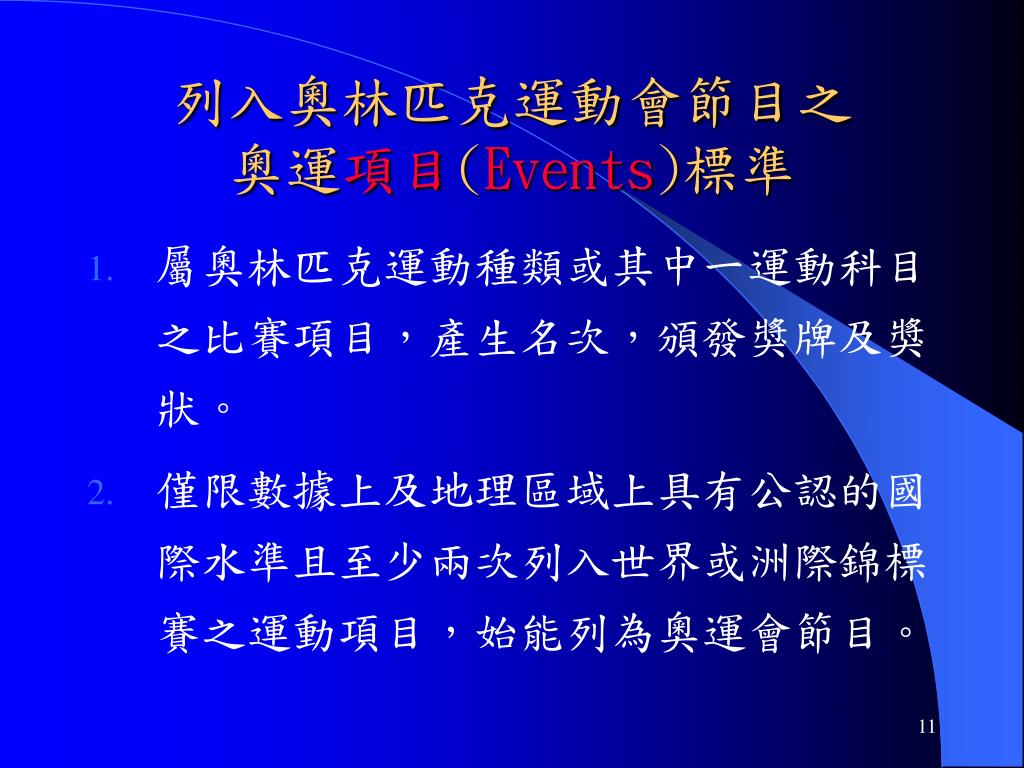 列入奧林匹克運動會節目之
奧運項目(Events)標準

1. 屬奧林匹克運動種類或其中一運動科目之比賽項目，產生名次，頒發獎牌及獎狀。

2. 僅限數據上及地理區域上具有公認的國際水準且至少兩次列入世界或洲際錦標賽之運動項目，始能列為奧運會節目。

11